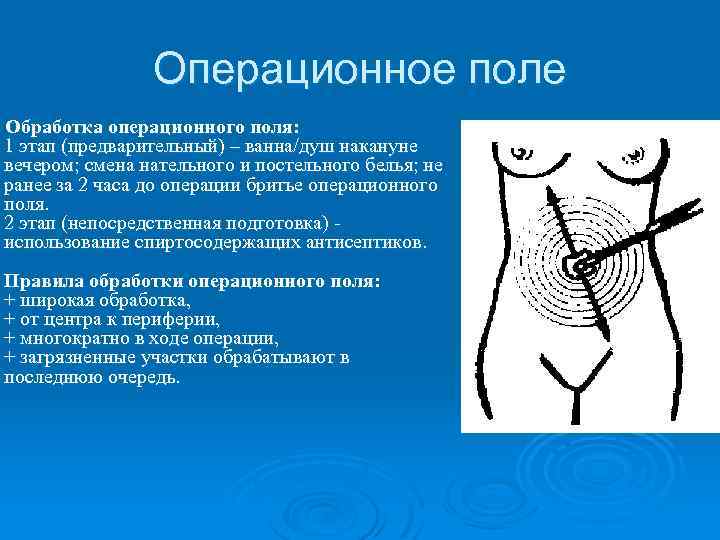 Операционное поле

Обработка операционного поля:
1 этап (предварительный) – ванна/душ накануне вечером; смена нательного и постельного белья; не ранее за 2 часа до операции бритье операционного поля.
2 этап (непосредственная подготовка) - использование спиртосодержащих антисептиков.

Правила обработки операционного поля:
+ широкая обработка,
+ от центра к периферии,
+ многократно в ходе операции,
+ загрязненные участки обрабатывают в последнюю очередь.